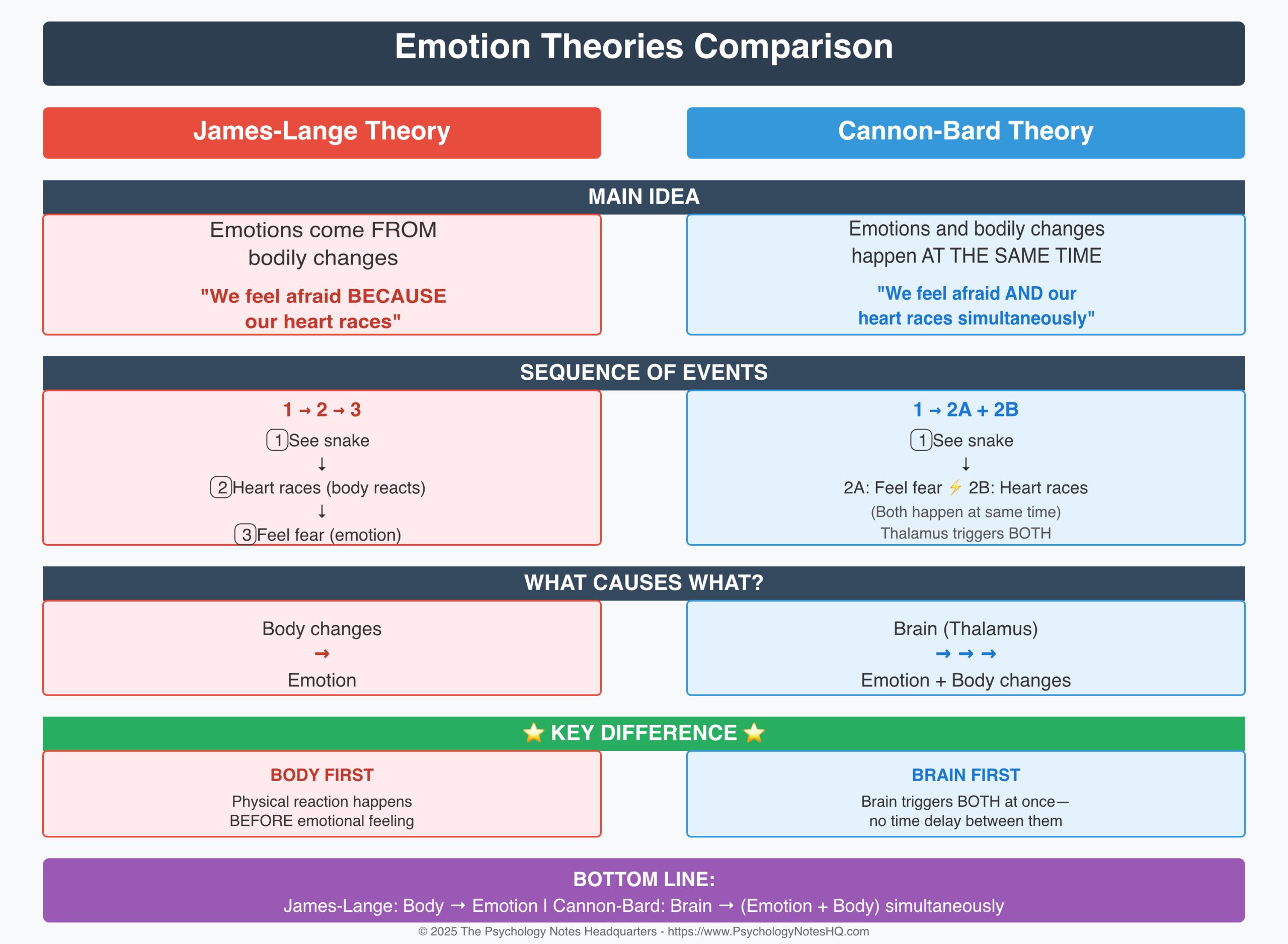 Emotion Theories Comparison

James-Lange Theory

Cannon-Bard Theory

MAIN IDEA

Emotions come FROM bodily changes

"We feel afraid BECAUSE our heart races"

Emotions and bodily changes happen AT THE SAME TIME

"We feel afraid AND our heart races simultaneously"

SEQUENCE OF EVENTS

1 → 2 → 3

1 See snake
↓
2 Heart races (body reacts)
↓
3 Feel fear (emotion)

1 → 2A + 2B

1 See snake
↓
2A: Feel fear ⚡ 2B: Heart races
(Both happen at same time)
Thalamus triggers BOTH

WHAT CAUSES WHAT?

Body changes
→
Emotion

Brain (Thalamus)
→ → →
Emotion + Body changes

⭐ KEY DIFFERENCE ⭐

BODY FIRST

Physical reaction happens BEFORE emotional feeling

BRAIN FIRST

Brain triggers BOTH at once— no time delay between them

BOTTOM LINE:

James-Lange: Body → Emotion | Cannon-Bard: Brain → (Emotion + Body) simultaneously

© 2025 The Psychology Notes Headquarters - https://www.PsychologyNotesHQ.com